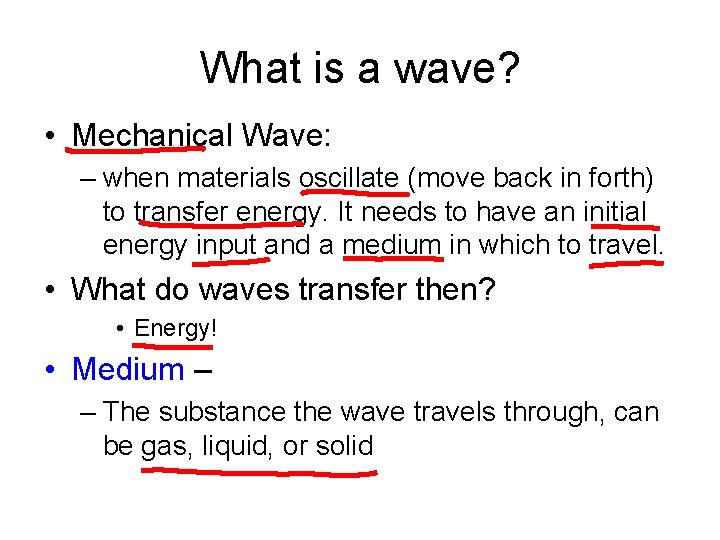 What is a wave?

• Mechanical Wave:

– when materials oscillate (move back in forth) to transfer energy. It needs to have an initial energy input and a medium in which to travel.

• What do waves transfer then?

• Energy!

• Medium –

– The substance the wave travels through, can be gas, liquid, or solid